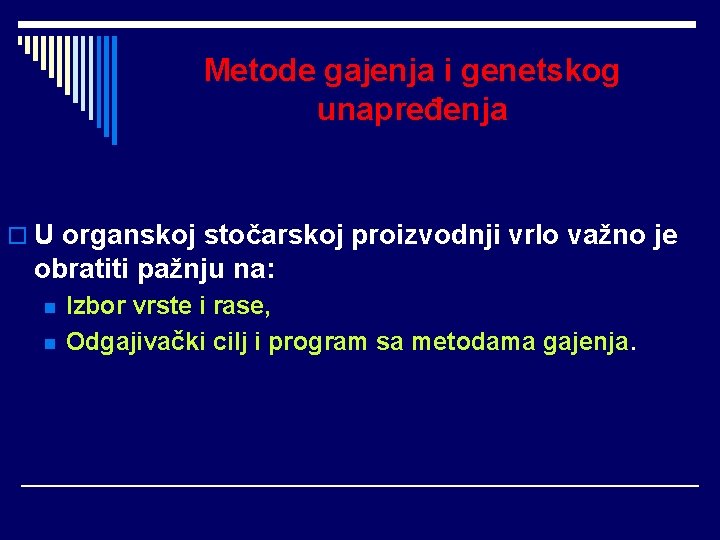 Metode gajenja i genetskog unapređenja

U organskoj stočarskoj proizvodnji vrlo važno je obratiti pažnju na:

Izbor vrste i rase,

Odgajivački cilj i program sa metodama gajenja.